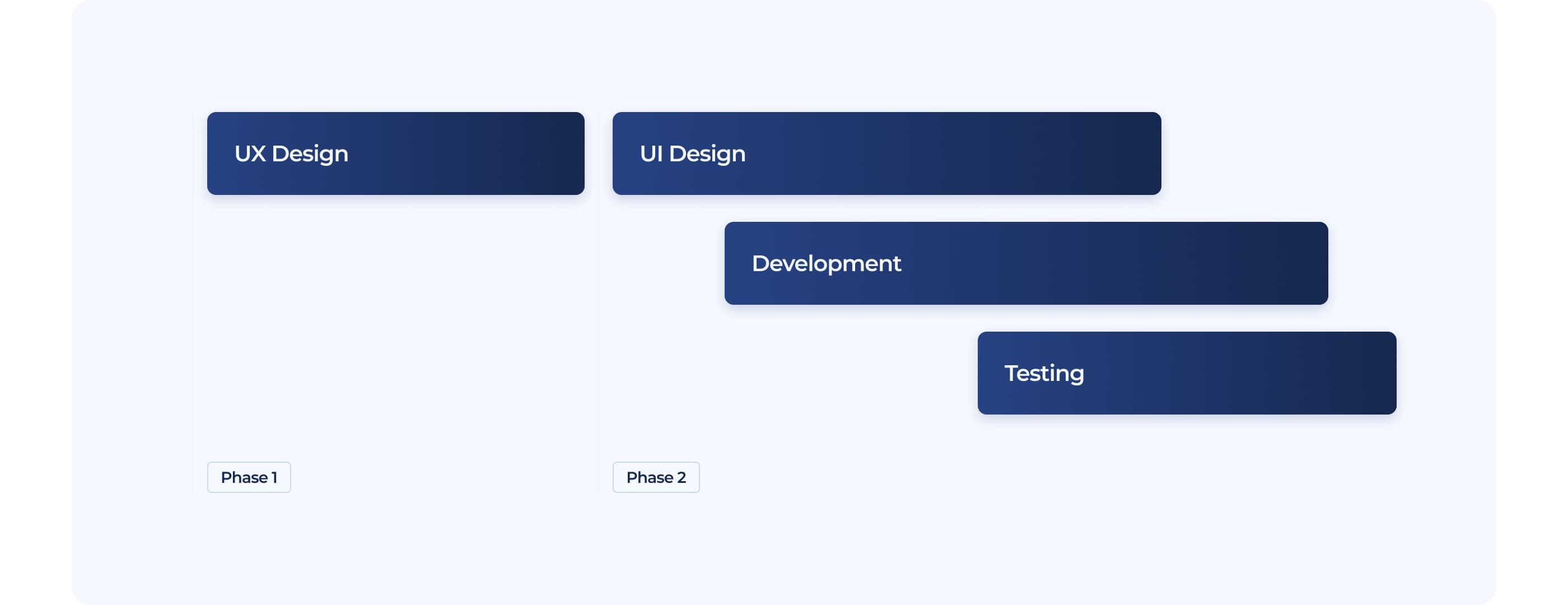 UX Design

UI Design

Development

Testing

Phase 1

Phase 2